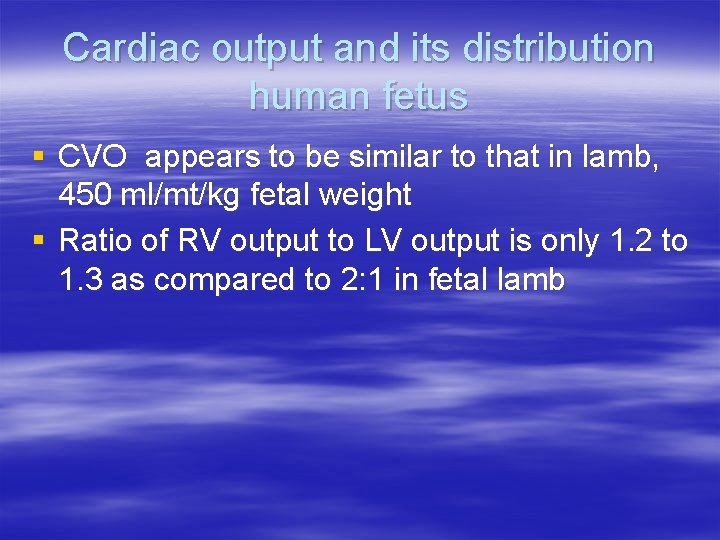 Cardiac output and its distribution human fetus

▪ CVO appears to be similar to that in lamb, 450 ml/mt/kg fetal weight
▪ Ratio of RV output to LV output is only 1.2 to 1.3 as compared to 2:1 in fetal lamb